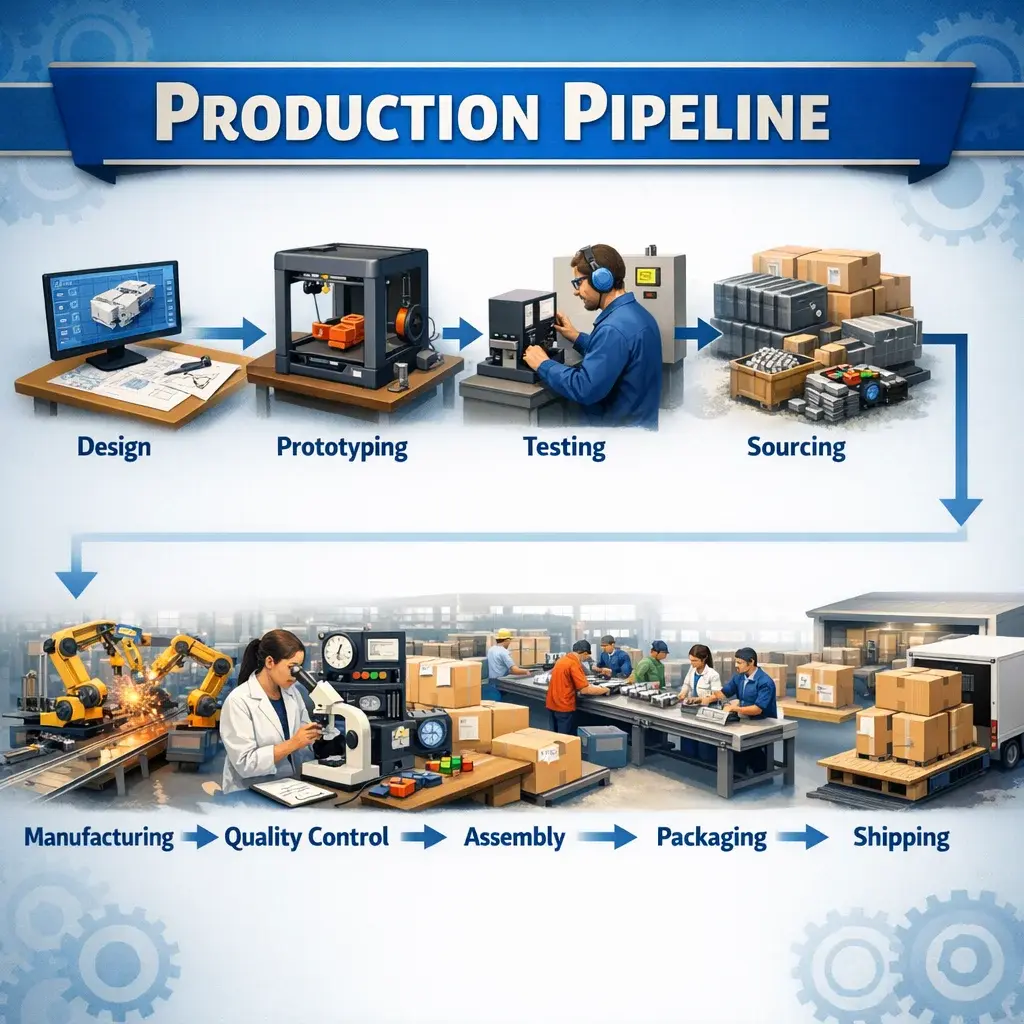 PRODUCTION PIPELINE

Design

Prototyping

Testing

Sourcing

Manufacturing

Quality Control

Assembly

Packaging

Shipping